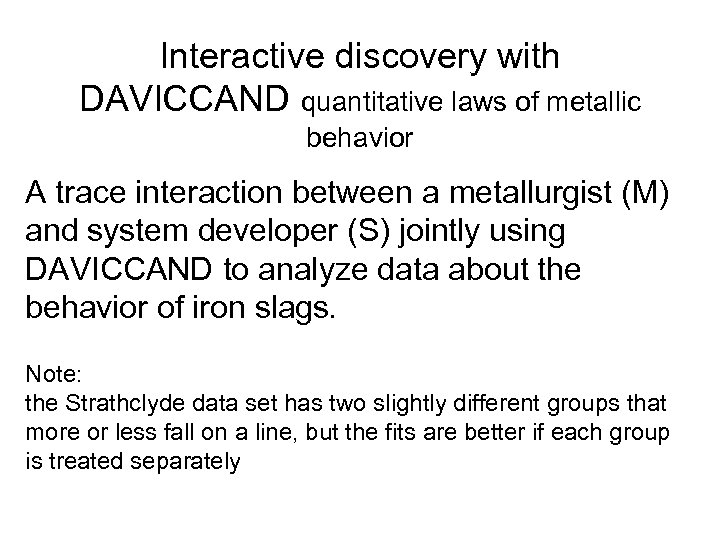 Interactive discovery with DAVICCAND quantitative laws of metallic behavior

A trace interaction between a metallurgist (M) and system developer (S) jointly using DAVICCAND to analyze data about the behavior of iron slags.

Note:
the Strathclyde data set has two slightly different groups that more or less fall on a line, but the fits are better if each group is treated separately